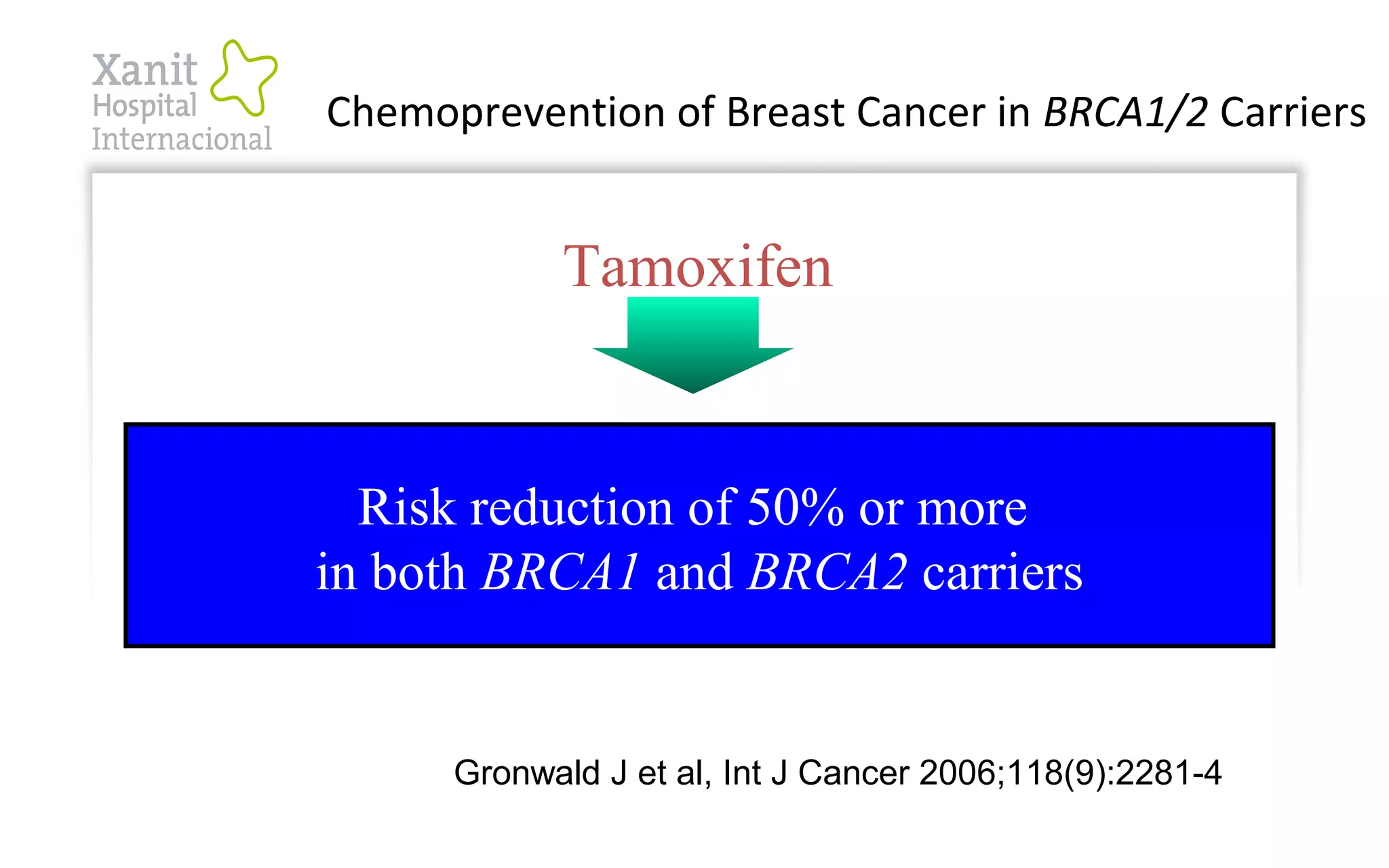 Xanit Hospital Internacional

Chemoprevention of Breast Cancer in BRCA1/2 Carriers

Tamoxifen

Risk reduction of 50% or more in both BRCA1 and BRCA2 carriers

Gronwald J et al, Int J Cancer 2006;118(9):2281-4